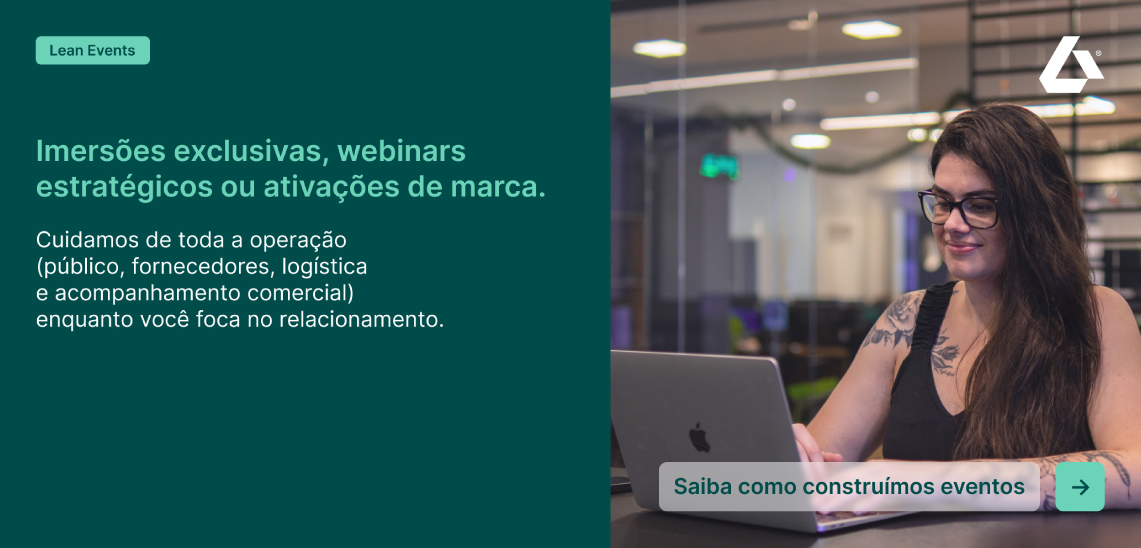 Lean Events

Imersões exclusivas, webinars estratégicos ou ativações de marca.

Cuidamos de toda a operação (público, fornecedores, logística e acompanhamento comercial) enquanto você foca no relacionamento.

Saiba como construímos eventos